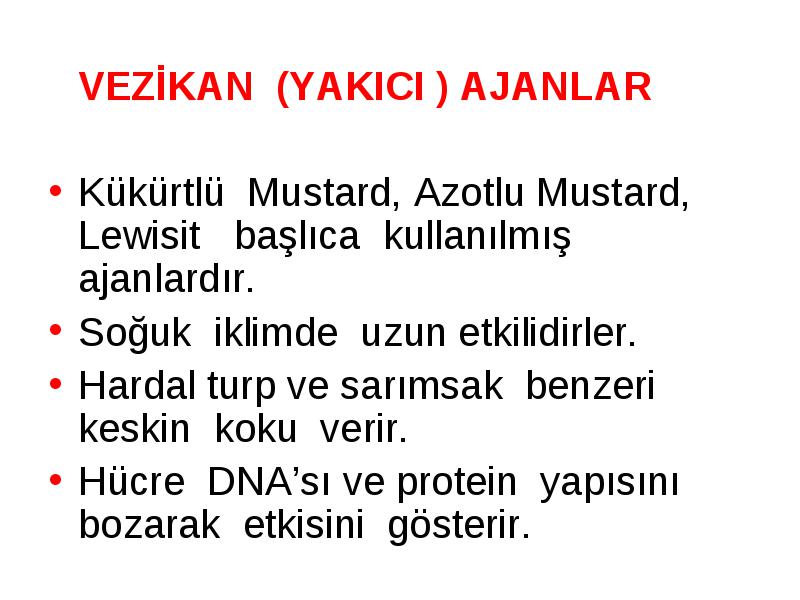 VEZİKAN (YAKICI ) AJANLAR

• Kükürtlü Mustard, Azotlu Mustard, Lewisit başlıca kullanılmış ajanlardır.
• Soğuk iklimde uzun etkilidirler.
• Hardal turp ve sarımsak benzeri keskin koku verir.
• Hücre DNA'sı ve protein yapısını bozarak etkisini gösterir.